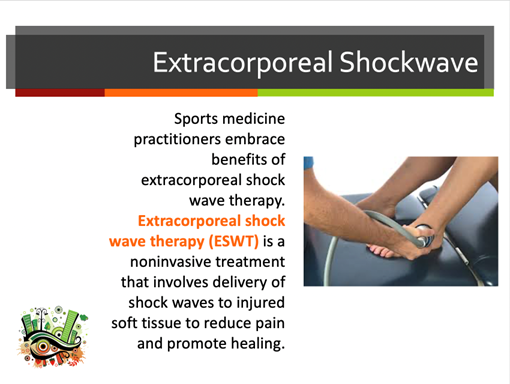 Extracorporeal Shockwave

Sports medicine practitioners embrace benefits of extracorporeal shock wave therapy. Extracorporeal shock wave therapy (ESWT) is a noninvasive treatment that involves delivery of shock waves to injured soft tissue to reduce pain and promote healing.